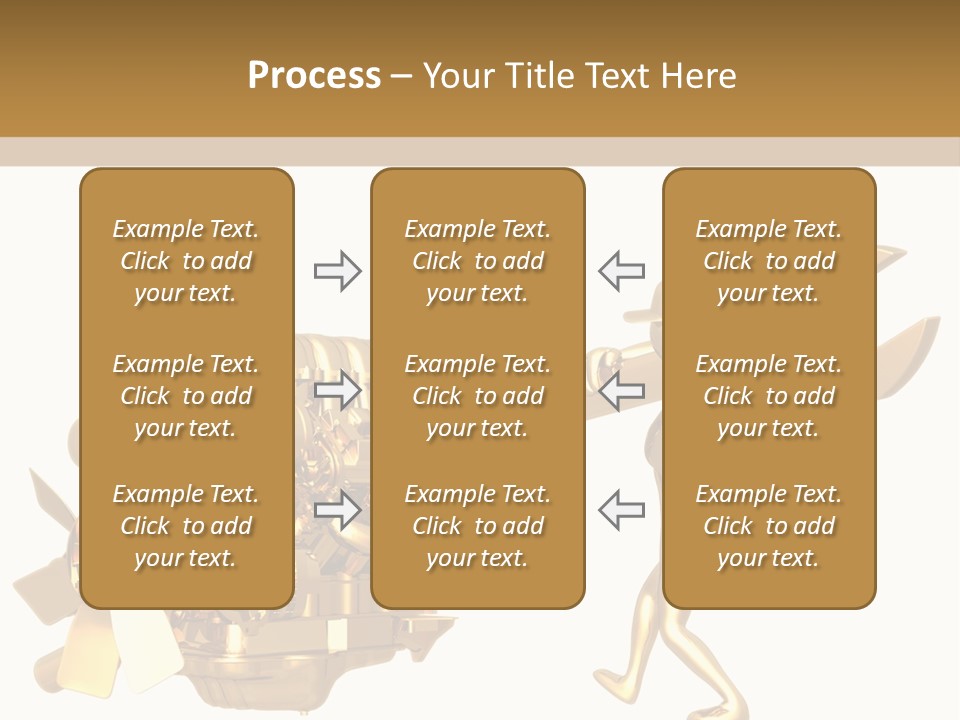 Process – Your Title Text Here

Example Text. Click to add your text.

Example Text. Click to add your text.

Example Text. Click to add your text.

Example Text. Click to add your text.

Example Text. Click to add your text.

Example Text. Click to add your text.

Example Text. Click to add your text.

Example Text. Click to add your text.

Example Text. Click to add your text.